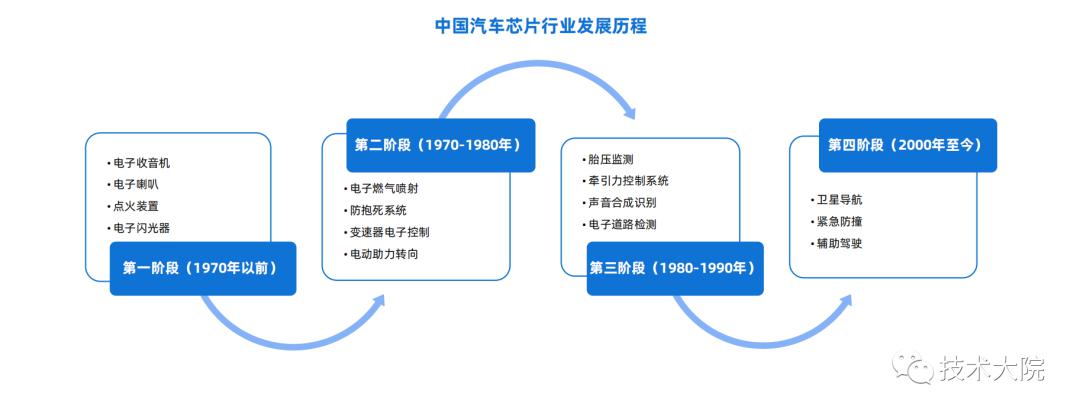 中国汽车芯片行业发展历程

• 电子收音机
• 电子喇叭
• 点火装置
• 电子闪光器

第一阶段（1970年以前）

第二阶段（1970-1980年）

• 电子燃气喷射
• 防抱死系统
• 变速器电子控制
• 电动助力转向

• 胎压监测
• 牵引力控制系统
• 声音合成识别
• 电子道路检测

第三阶段（1980-1990年）

第四阶段（2000年至今）

• 卫星导航
• 紧急防撞
• 辅助驾驶

技术大院